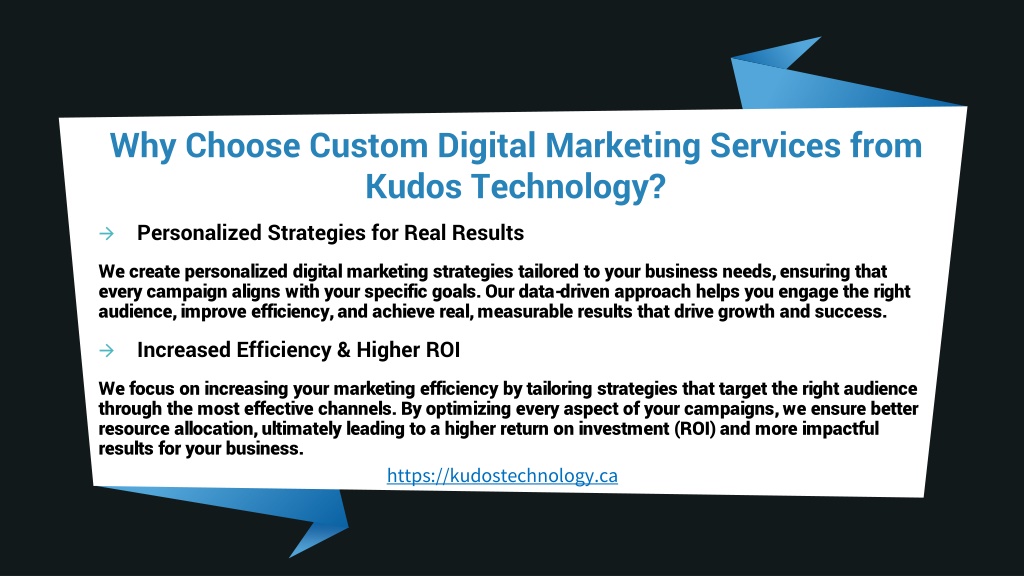 Why Choose Custom Digital Marketing Services from Kudos Technology?

→ Personalized Strategies for Real Results

We create personalized digital marketing strategies tailored to your business needs, ensuring that every campaign aligns with your specific goals. Our data-driven approach helps you engage the right audience, improve efficiency, and achieve real, measurable results that drive growth and success.

→ Increased Efficiency & Higher ROI

We focus on increasing your marketing efficiency by tailoring strategies that target the right audience through the most effective channels. By optimizing every aspect of your campaigns, we ensure better resource allocation, ultimately leading to a higher return on investment (ROI) and more impactful results for your business.

https://kudostechnology.ca